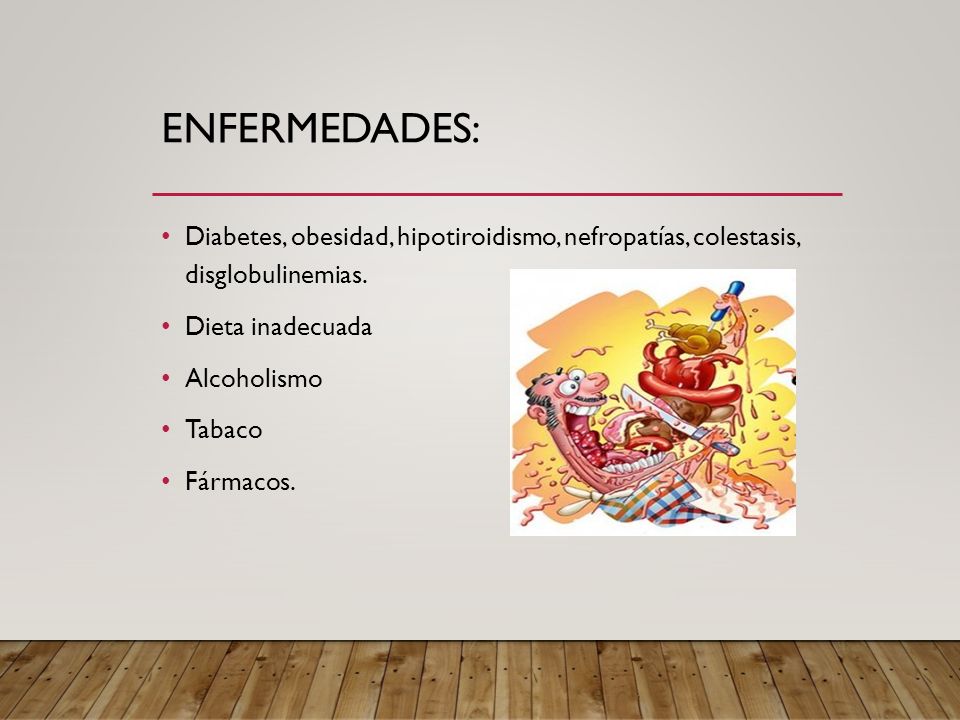 ENFERMEDADES:

• Diabetes, obesidad, hipotiroidismo, nefropatías, colestasis, disglobulinemias.

• Dieta inadecuada

• Alcoholismo

• Tabaco

• Fármacos.